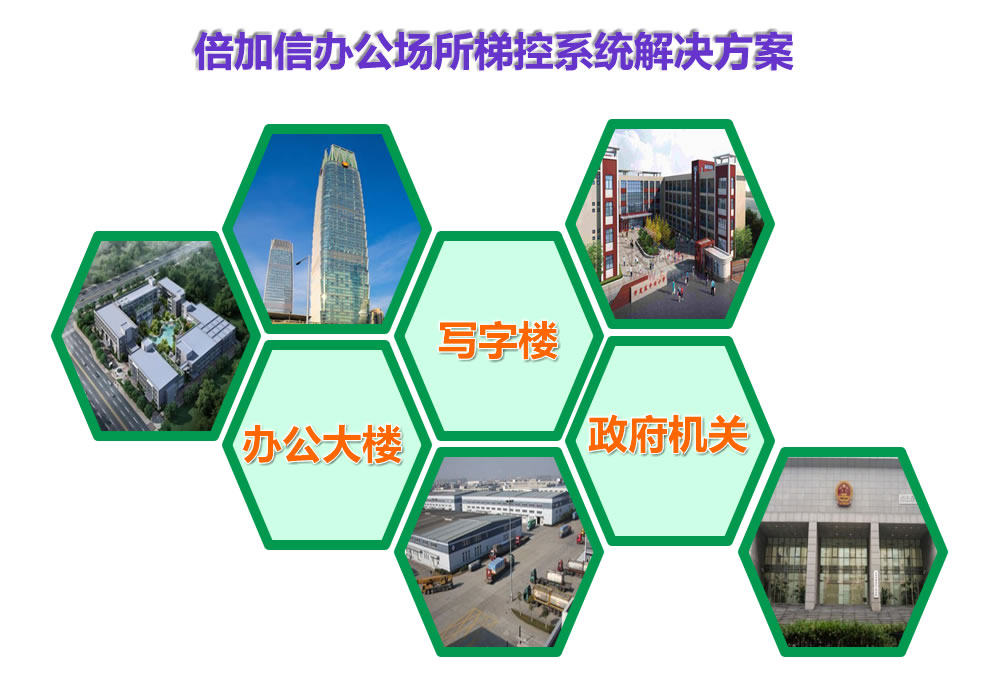 倍加信办公场所梯控系统解决方案

写字楼

办公大楼

政府机关